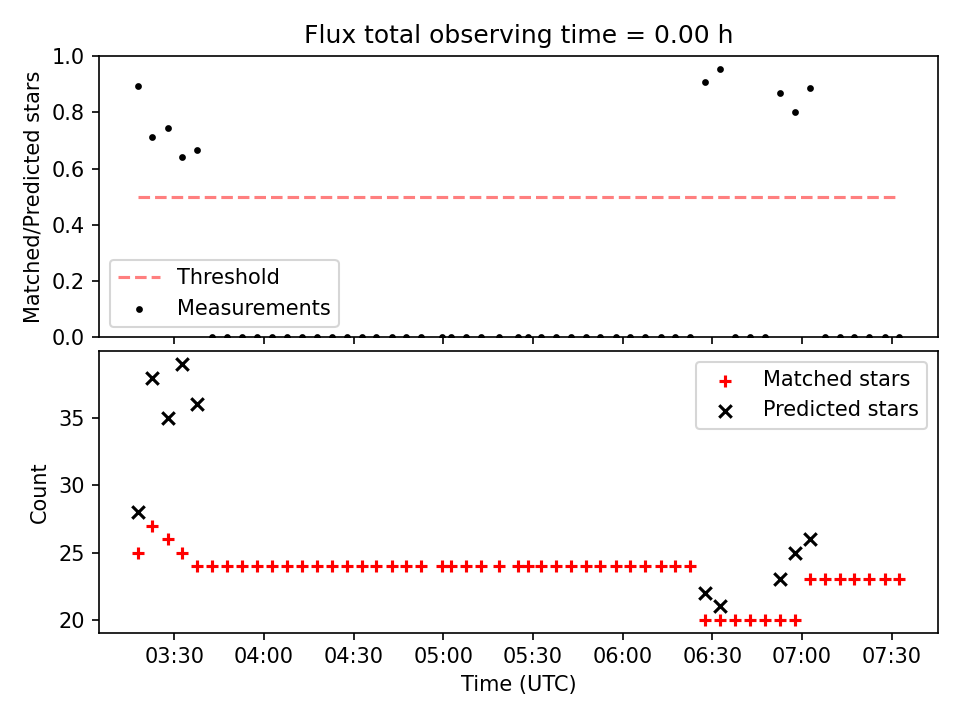 Flux total observing time = 0.00 h

Matched/Predicted stars

1.0
0.8
0.6
0.4
0.2
0.0

Threshold
Measurements

Count

35
30
25
20

Matched stars
Predicted stars

03:30
04:00
04:30
05:00
05:30
06:00
06:30
07:00
07:30

Time (UTC)